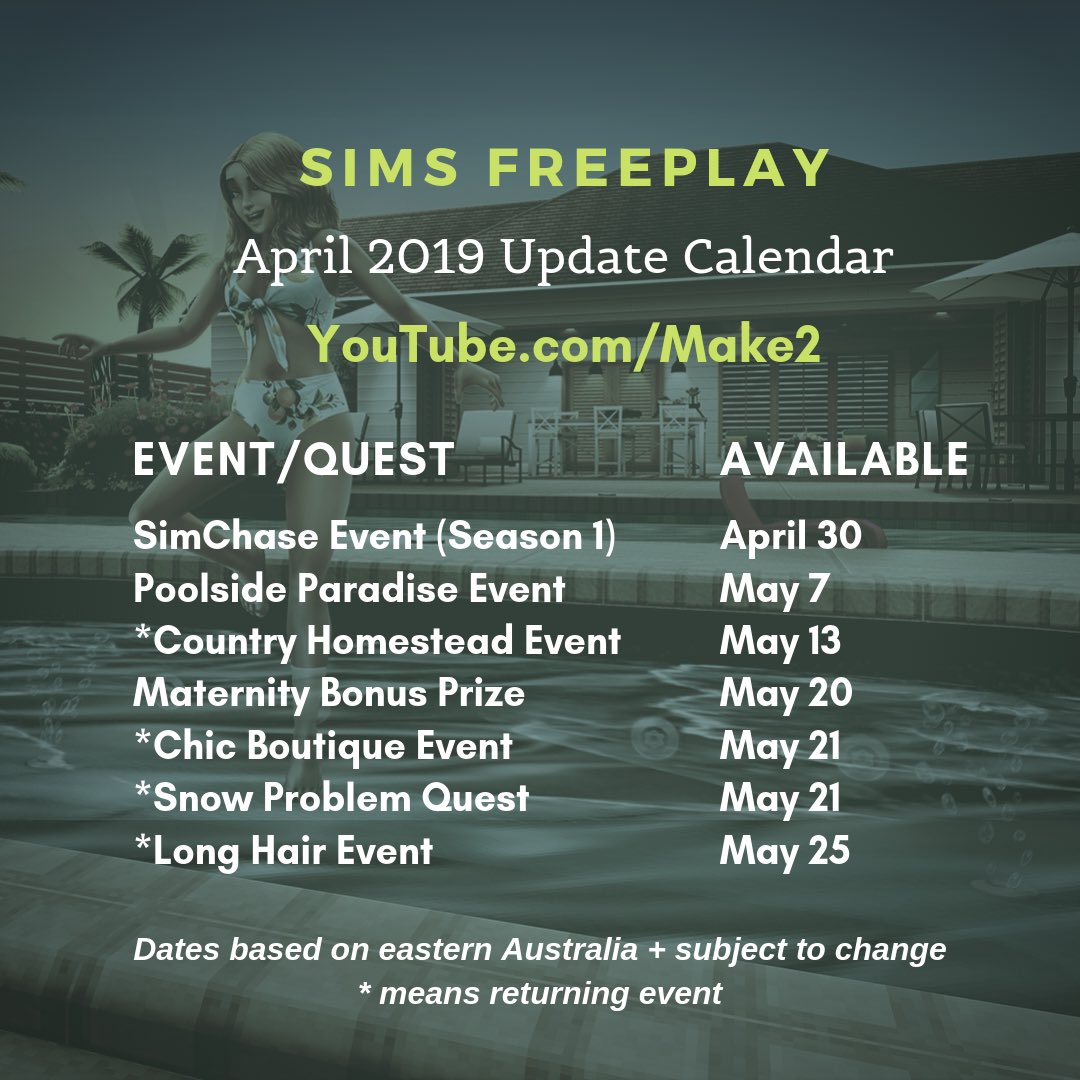 SIMS FREEPLAY

April 2019 Update Calendar

YouTube.com/Make2

| EVENT/QUEST | AVAILABLE |
|---|---|
| SimChase Event (Season 1) | April 30 |
| Poolside Paradise Event | May 7 |
| *Country Homestead Event | May 13 |
| Maternity Bonus Prize | May 20 |
| *Chic Boutique Event | May 21 |
| *Snow Problem Quest | May 21 |
| *Long Hair Event | May 25 |

Dates based on eastern Australia + subject to change
* means returning event